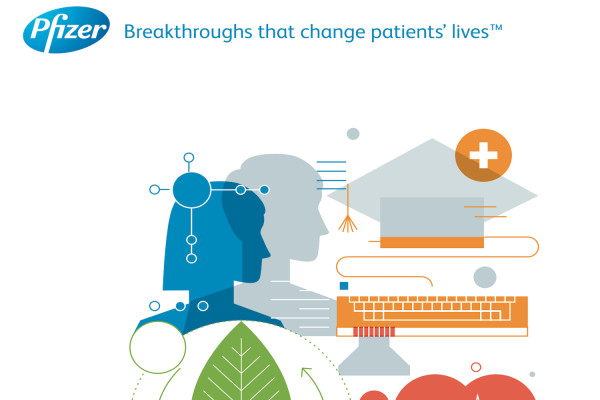 Pfizer Breakthroughs that change patients' lives™